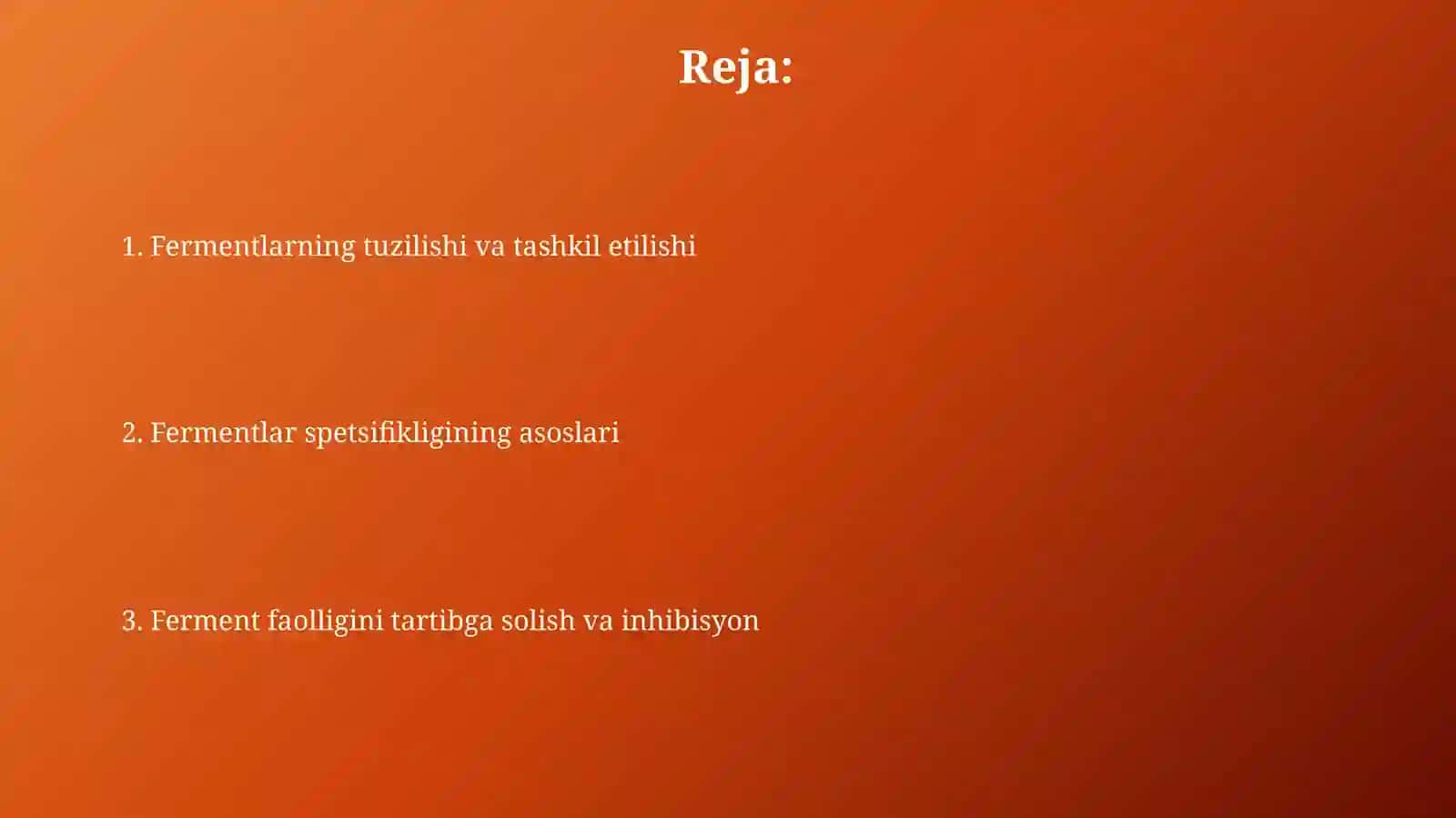 Reja:

1. Fermentlarning tuzilishi va tashkil etilishi

2. Fermentlar spetsifikligining asoslari

3. Ferment faolligini tartibga solish va inhibisyon